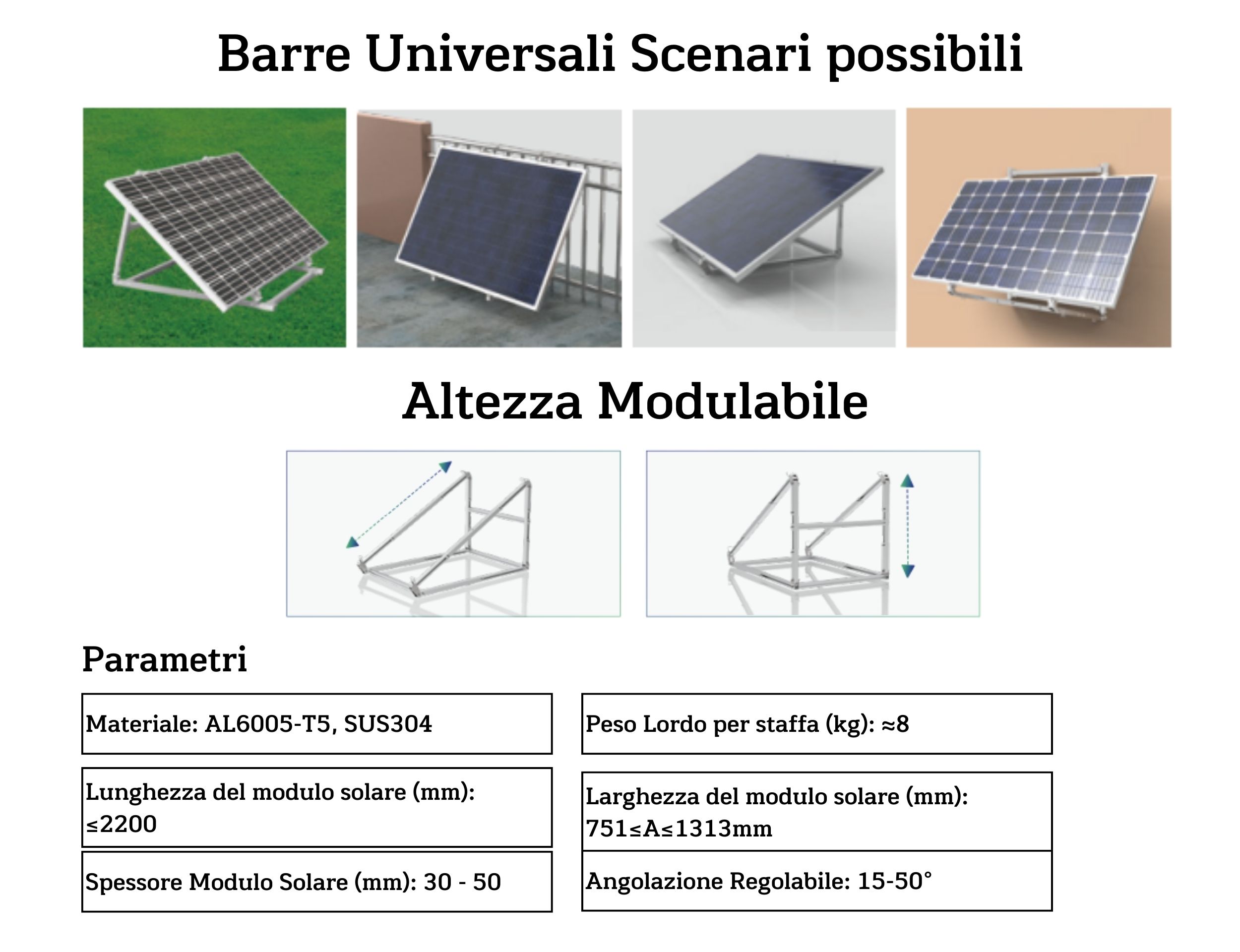 Barre Universali Scenari possibili

Altezza Modulabile

Parametri

Materiale: AL6005-T5, SUS304

Lunghezza del modulo solare (mm): ≤2200

Spessore Modulo Solare (mm): 30 - 50

Peso Lordo per staffa (kg): ≈8

Larghezza del modulo solare (mm): 751≤A≤1313mm

Angolazione Regolabile: 15-50°